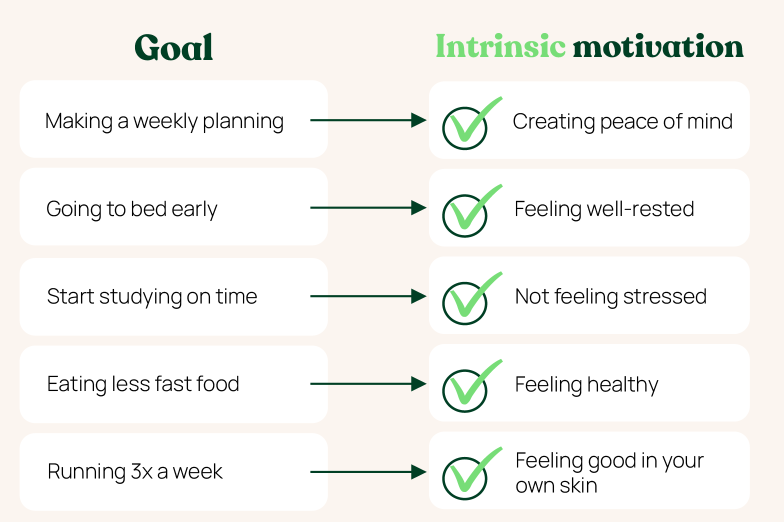 | Goal | Intrinsic motivation |
|---|---|
| Making a weekly planning | Creating peace of mind |
| Going to bed early | Feeling well-rested |
| Start studying on time | Not feeling stressed |
| Eating less fast food | Feeling healthy |
| Running 3x a week | Feeling good in your own skin |